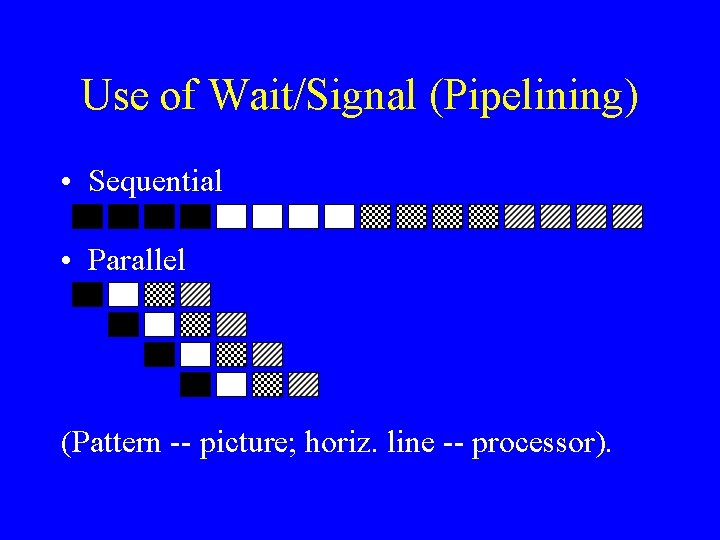 Use of Wait/Signal (Pipelining)

• Sequential

• Parallel

(Pattern -- picture; horiz. line -- processor).